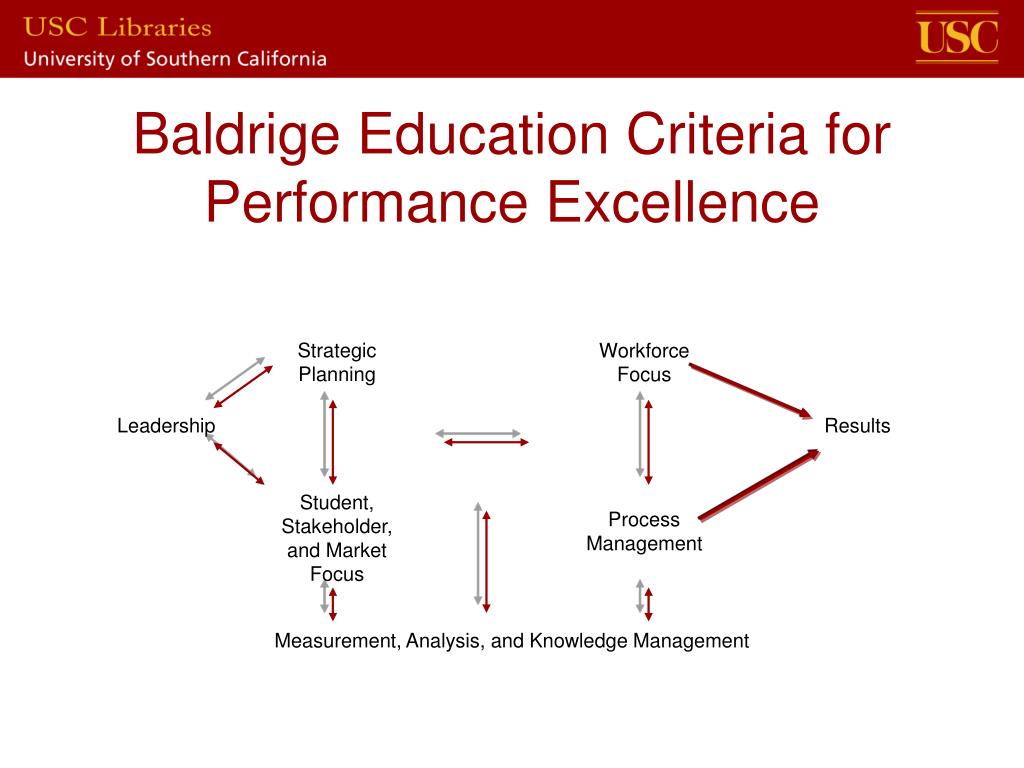 USC Libraries
University of Southern California

USC

Baldrige Education Criteria for Performance Excellence

Strategic Planning

Workforce Focus

Leadership

Results

Student, Stakeholder, and Market Focus

Process Management

Measurement, Analysis, and Knowledge Management